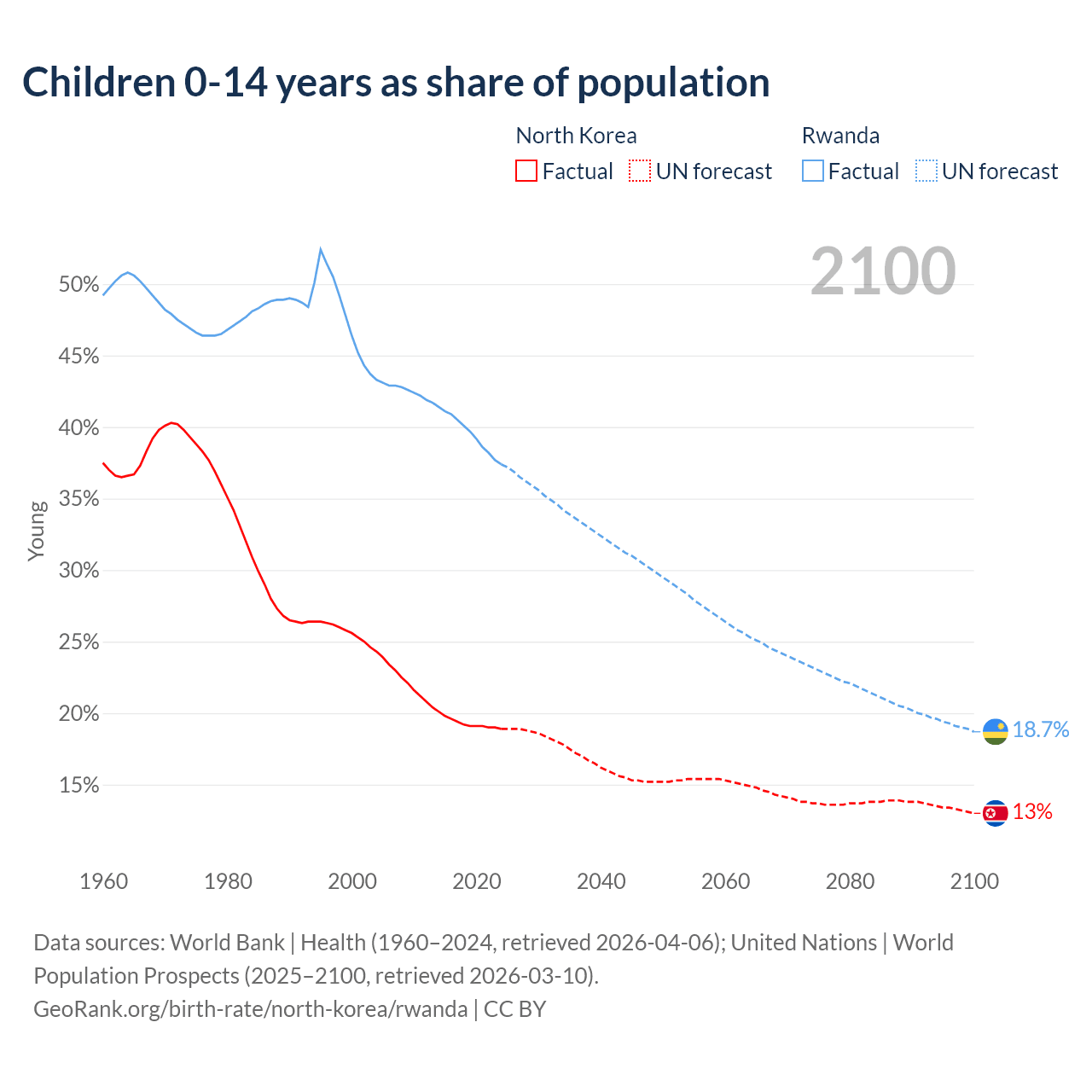 Children 0-14 years as share of population

North Korea
Factual UN forecast

Rwanda
Factual UN forecast

2100

Young

50%
45%
40%
35%
30%
25%
20%
15%

18.7%
13%

1960
1980
2000
2020
2040
2060
2080
2100

Data sources: World Bank | Health (1960–2024, retrieved 2026-04-06); United Nations | World Population Prospects (2025–2100, retrieved 2026-03-10).
GeoRank.org/birth-rate/north-korea/rwanda | CC BY